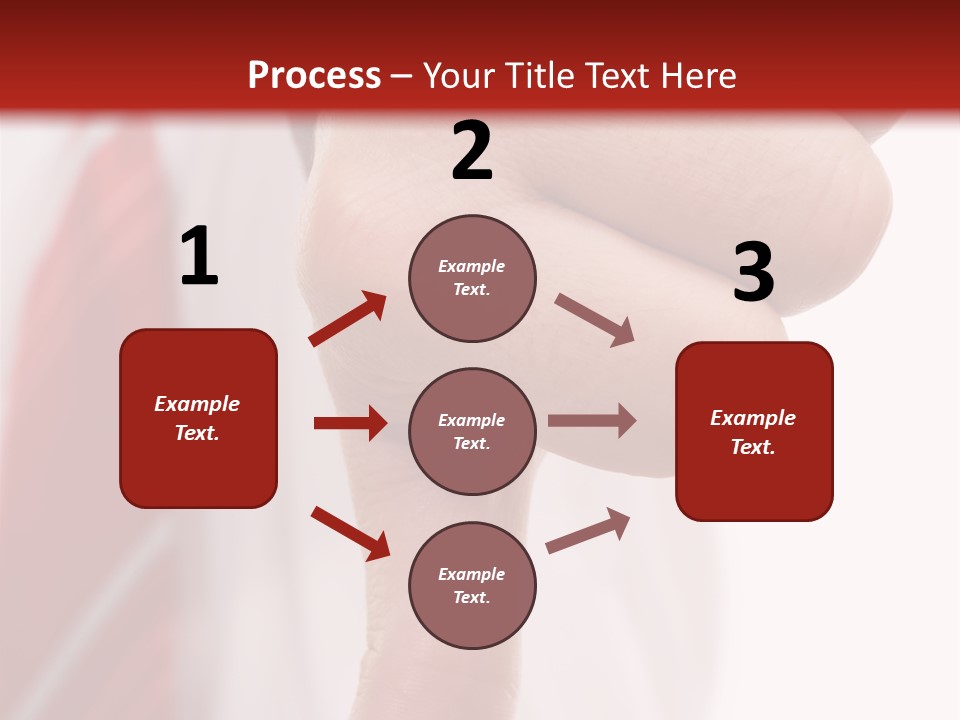 Process – Your Title Text Here

1

Example Text.

2

Example Text.

Example Text.

Example Text.

3

Example Text.